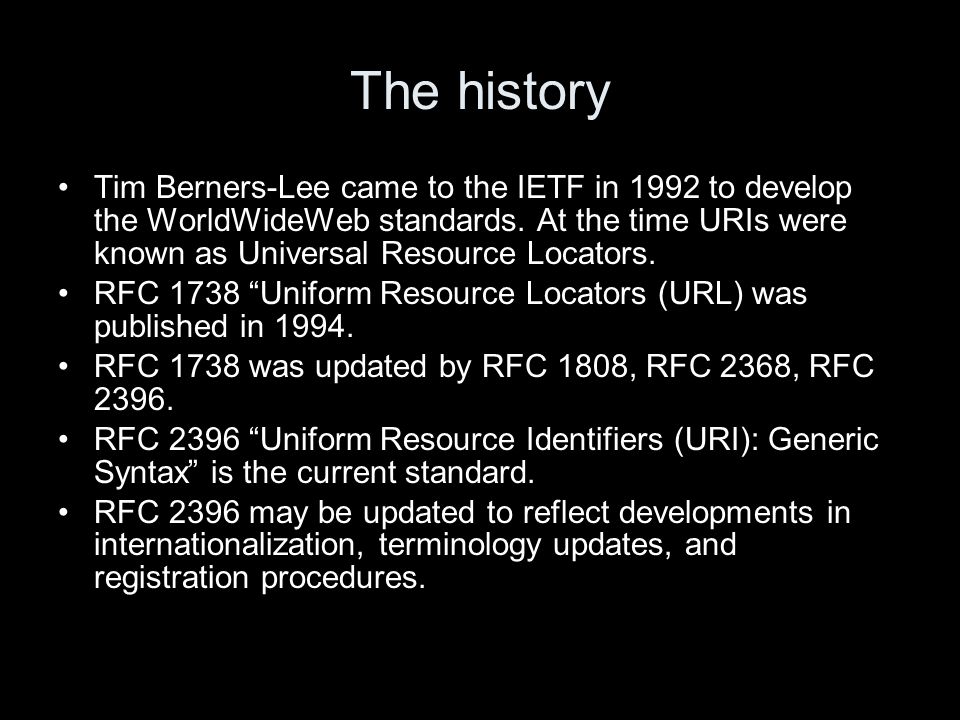 The history

• Tim Berners-Lee came to the IETF in 1992 to develop the WorldWideWeb standards. At the time URIs were known as Universal Resource Locators.
• RFC 1738 “Uniform Resource Locators (URL) was published in 1994.
• RFC 1738 was updated by RFC 1808, RFC 2368, RFC 2396.
• RFC 2396 “Uniform Resource Identifiers (URI): Generic Syntax” is the current standard.
• RFC 2396 may be updated to reflect developments in internationalization, terminology updates, and registration procedures.